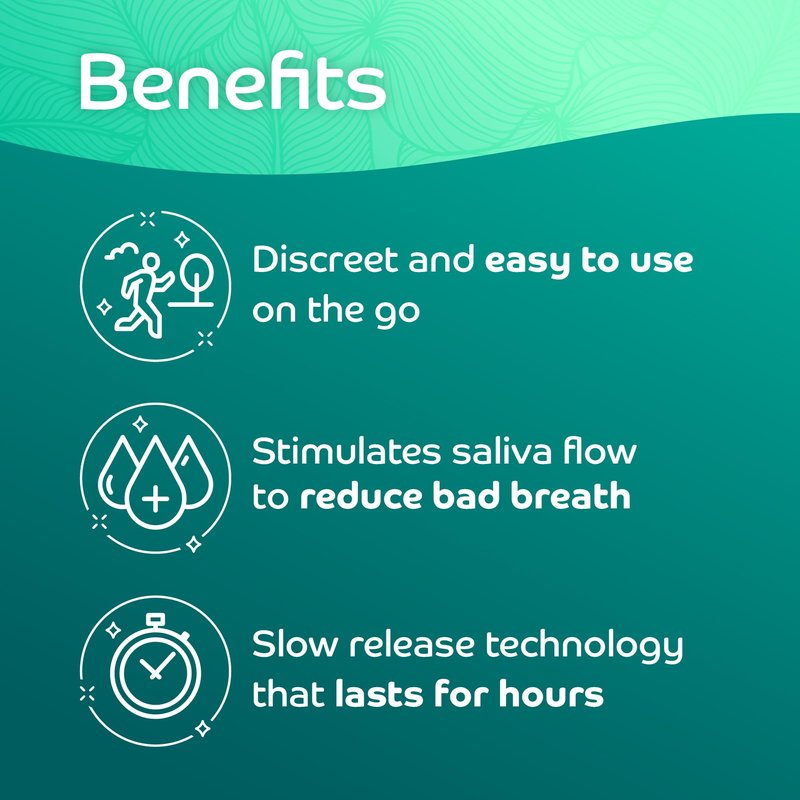 Benefits

Discreet and easy to use on the go

Stimulates saliva flow to reduce bad breath

Slow release technology that lasts for hours